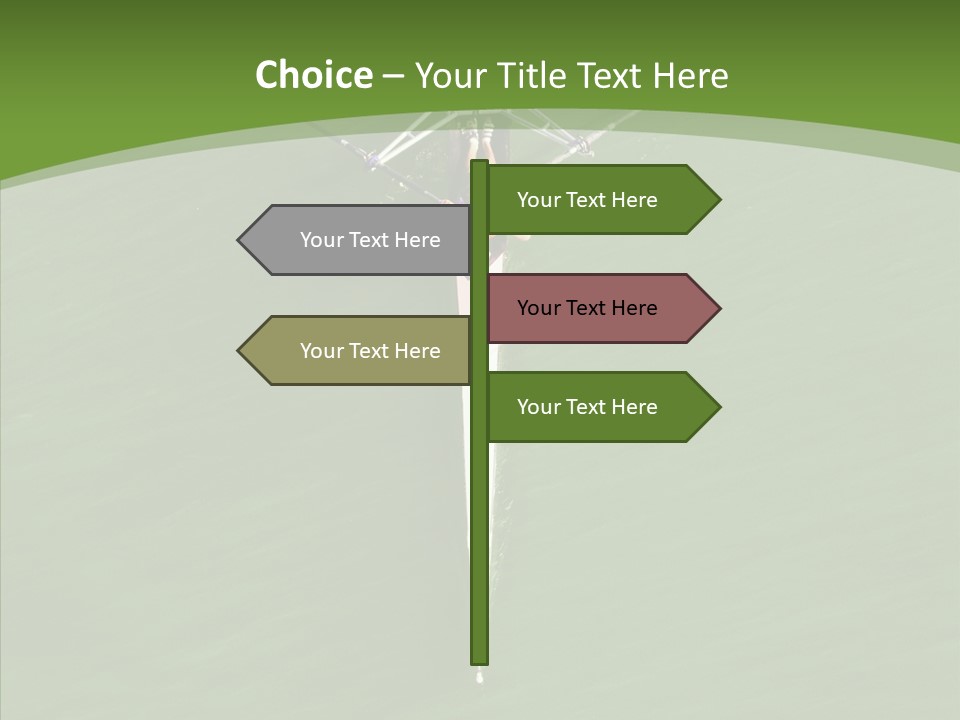 Choice – Your Title Text Here

Your Text Here

Your Text Here

Your Text Here

Your Text Here

Your Text Here